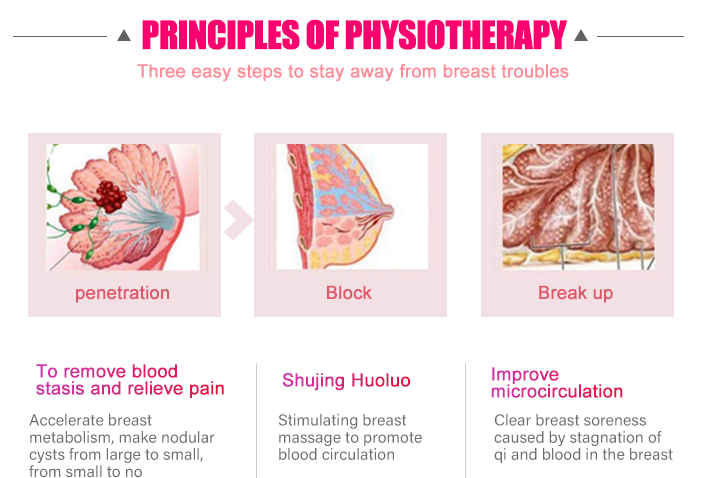 PRINCIPLES OF PHYSIOTHERAPY

Three easy steps to stay away from breast troubles

penetration

Block

Break up

To remove blood stasis and relieve pain

Accelerate breast metabolism, make nodular cysts from large to small, from small to no

Shujing Huoluo

Stimulating breast massage to promote blood circulation

Improve microcirculation

Clear breast soreness caused by stagnation of qi and blood in the breast